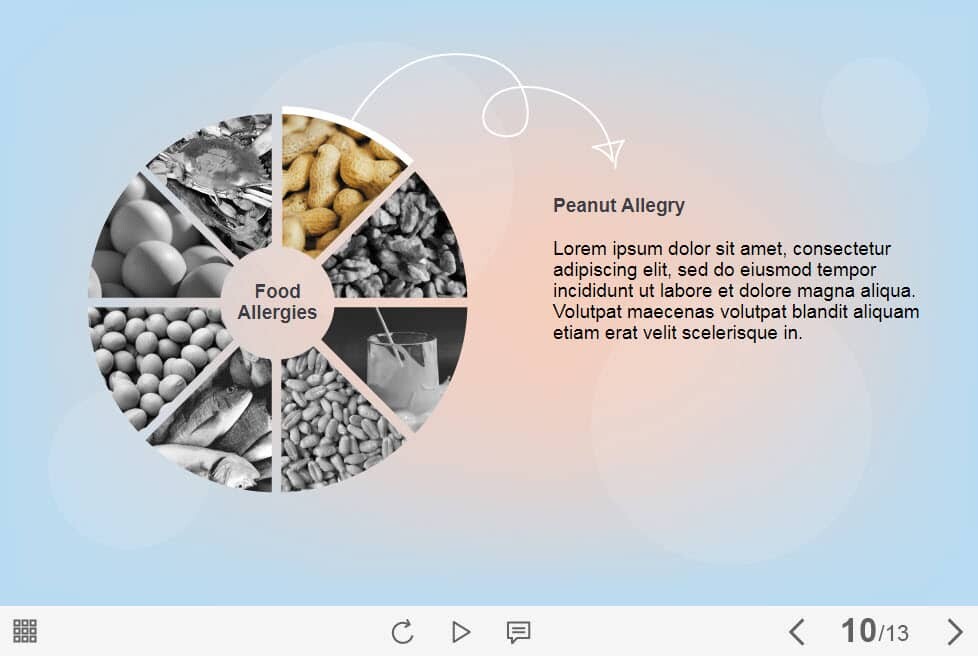 Food Allergies

Peanut Allergy

Lorem ipsum dolor sit amet, consectetur adipiscing elit, sed do eiusmod tempor incididunt ut labore et dolore magna aliqua. Volutpat maecenas volutpat blandit aliquam etiam erat velit scelerisque in.

10/13